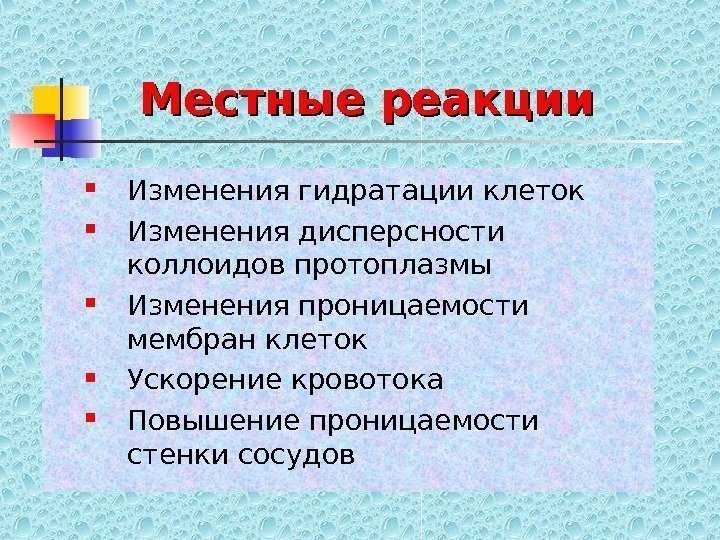 Местные реакции

- Изменения гидратации клеток
- Изменения дисперсности коллоидов протоплазмы
- Изменения проницаемости мембран клеток
- Ускорение кровотока
- Повышение проницаемости стенки сосудов